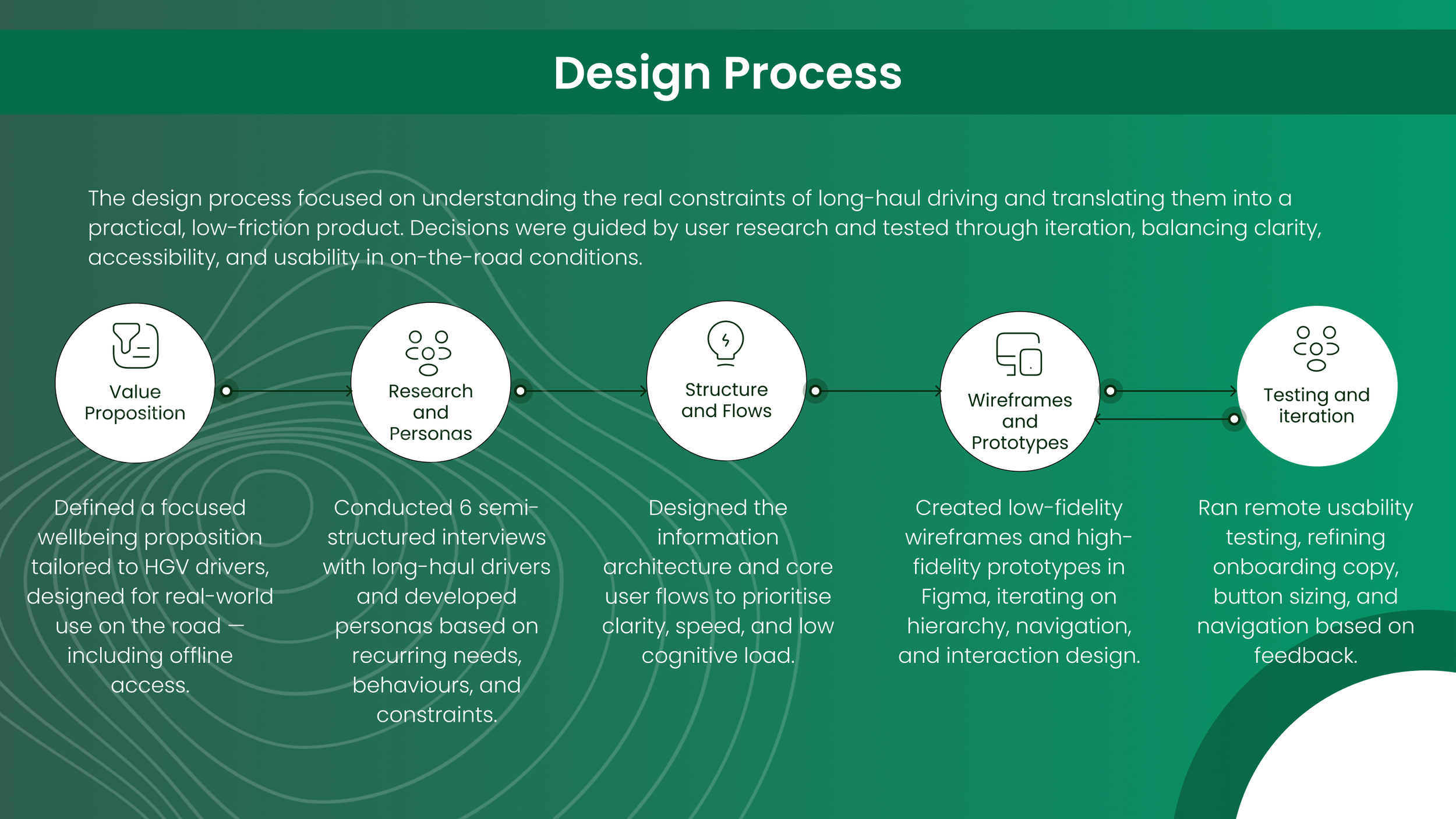 Design Process

The design process focused on understanding the real constraints of long-haul driving and translating them into a practical, low-friction product. Decisions were guided by user research and tested through iteration, balancing clarity, accessibility, and usability in on-the-road conditions.

Value Proposition

Research and Personas

Structure and Flows

Wireframes and Prototypes

Testing and iteration

Defined a focused wellbeing proposition tailored to HGV drivers, designed for real-world use on the road — including offline access.

Conducted 6 semi-structured interviews with long-haul drivers and developed personas based on recurring needs, behaviours, and constraints.

Designed the information architecture and core user flows to prioritise clarity, speed, and low cognitive load.

Created low-fidelity wireframes and high-fidelity prototypes in Figma, iterating on hierarchy, navigation, and interaction design.

Ran remote usability testing, refining onboarding copy, button sizing, and navigation based on feedback.